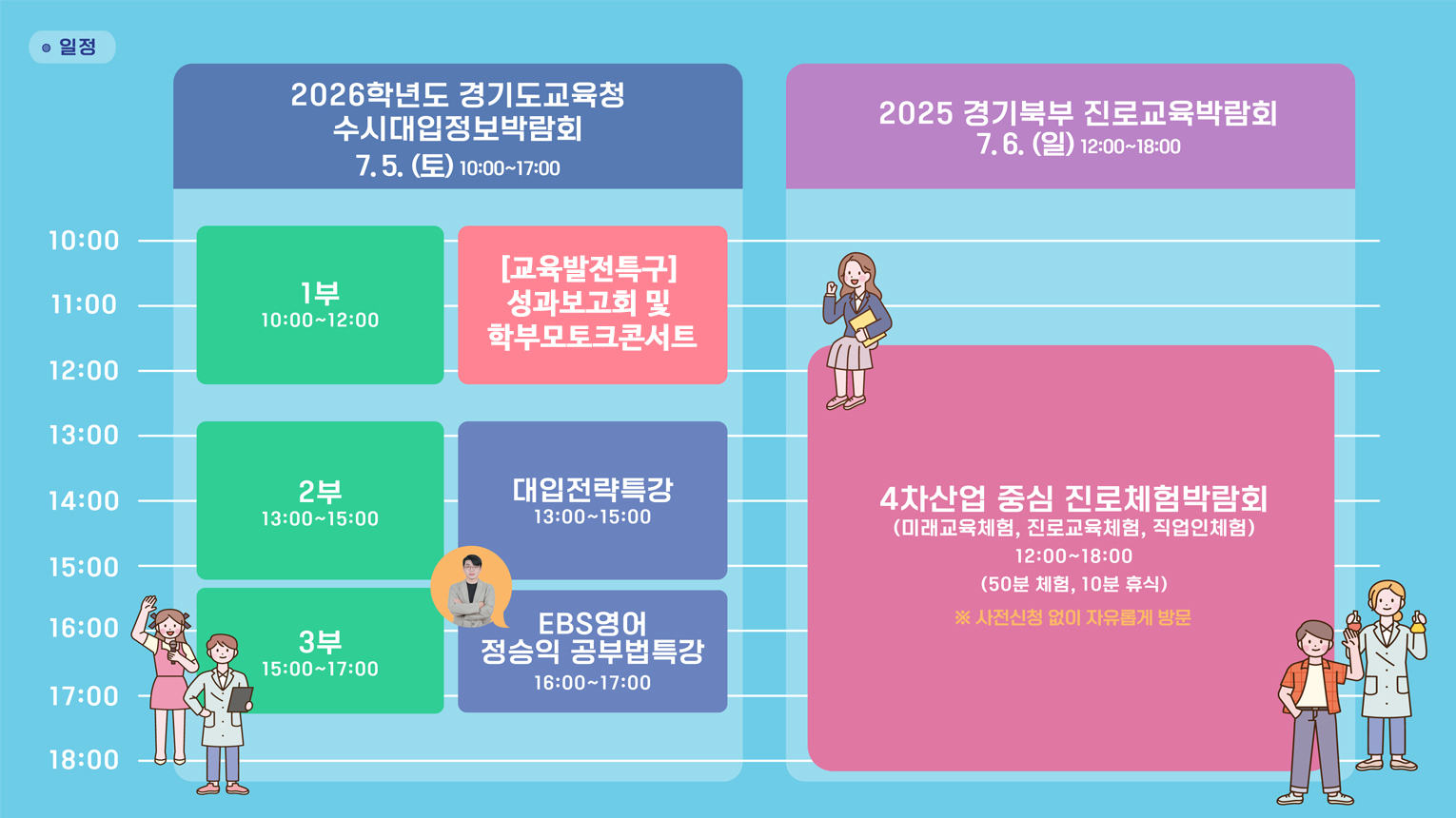 일정

2026학년도 경기도교육청
수시대입정보박람회
7. 5. (토) 10:00~17:00

2025 경기북부 진로교육박람회
7. 6. (일) 12:00~18:00

10:00
11:00
12:00
13:00
14:00
15:00
16:00
17:00
18:00

1부
10:00~12:00

[교육발전특구]
성과보고회 및
학부모토크콘서트

2부
13:00~15:00

대입전략특강
13:00~15:00

3부
15:00~17:00

EBS영어
정승익 공부법특강
16:00~17:00

4차산업 중심 진로체험박람회
(미래교육체험, 진로교육체험, 직업인체험)
12:00~18:00
(50분 체험, 10분 휴식)
※ 사전신청 없이 자유롭게 방문